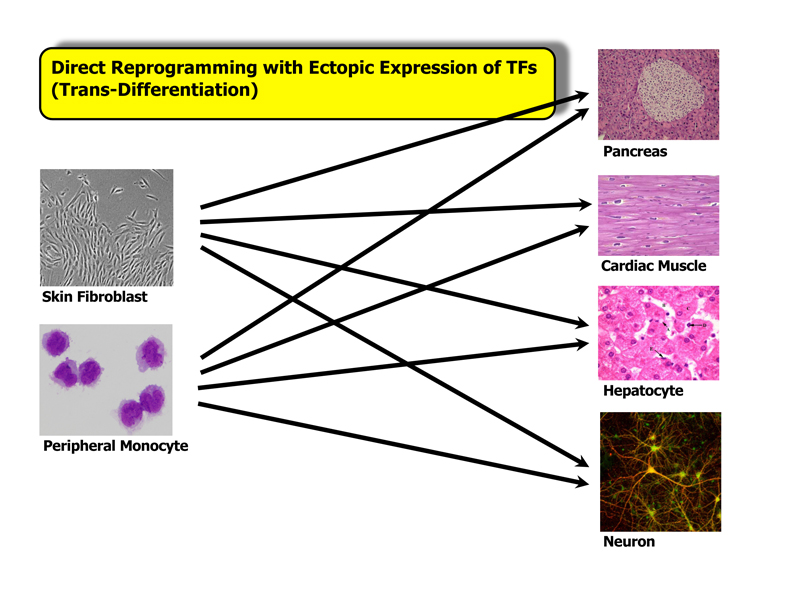 Direct Reprogramming with Ectopic Expression of TFs (Trans-Differentiation)

Skin Fibroblast

Peripheral Monocyte

Pancreas

Cardiac Muscle

Hepatocyte

Neuron